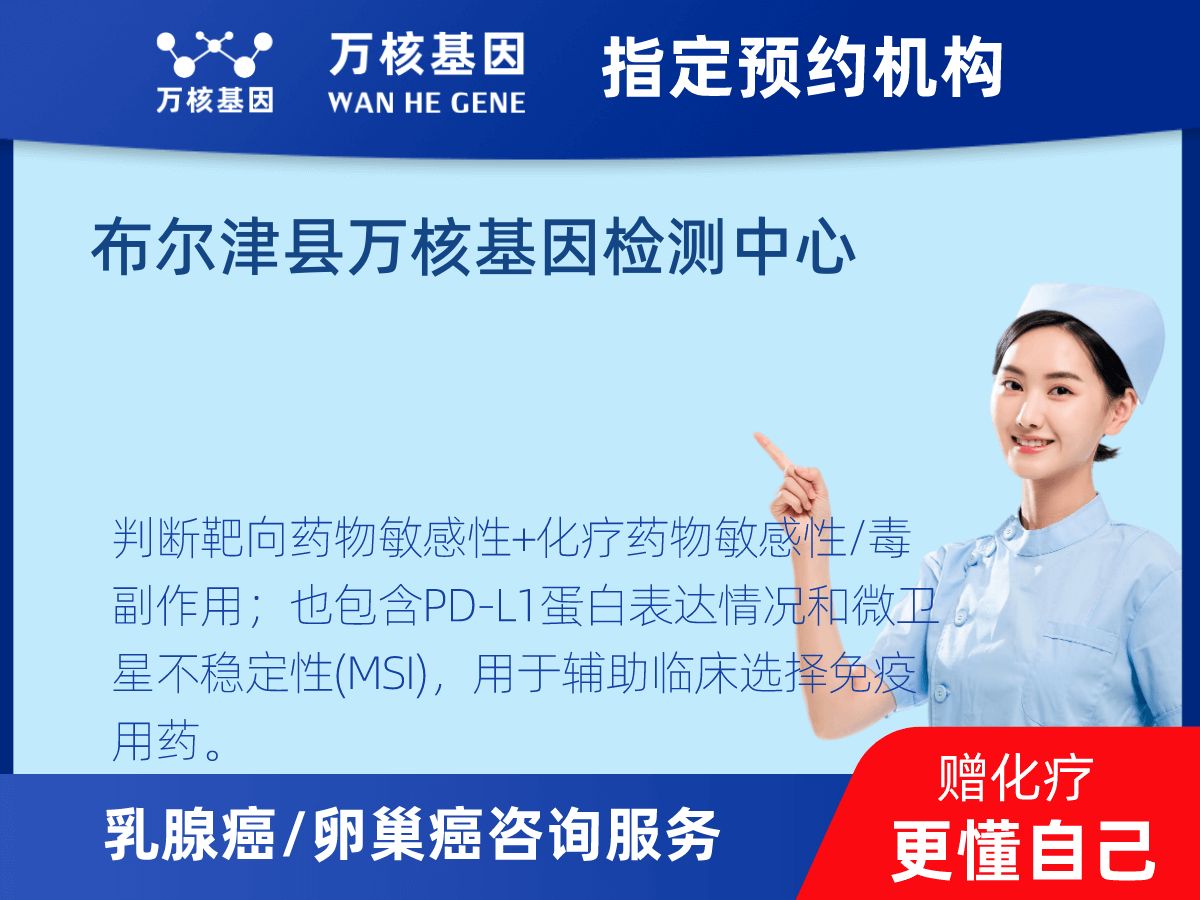 万核基因

万核基因
WAN HE GENE

指定预约机构

布尔津县万核基因检测中心

判断靶向药物敏感性+化疗药物敏感性/毒副作用；也包含PD-L1蛋白表达情况和微卫星不稳定性(MSI)，用于辅助临床选择免疫用药。

乳腺癌/卵巢癌咨询服务

赠化疗
更懂自己